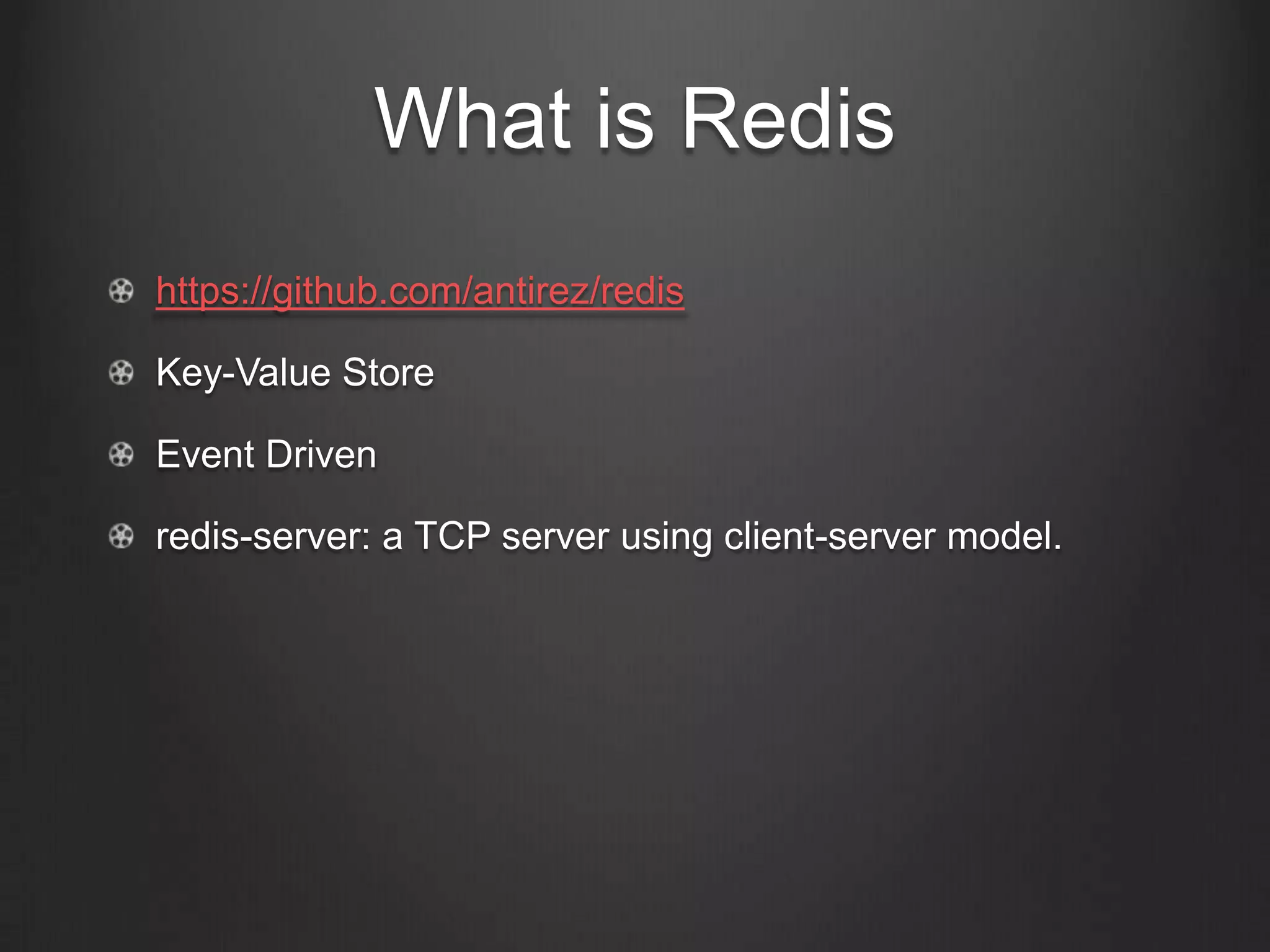 What is Redis

https://github.com/antirez/redis

Key-Value Store

Event Driven

redis-server: a TCP server using client-server model.